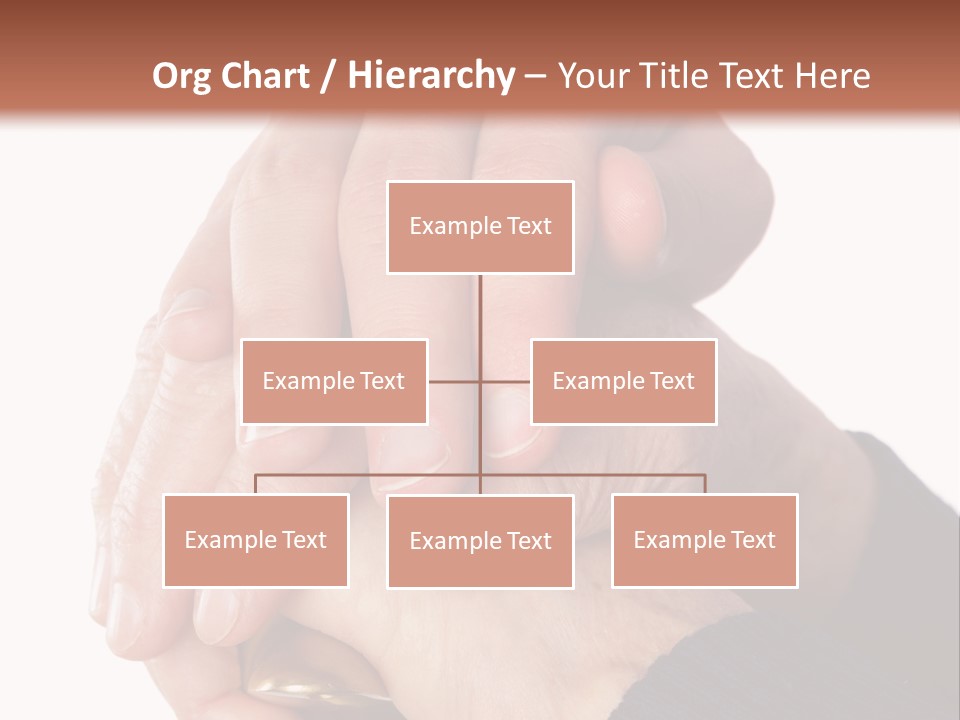 Org Chart / Hierarchy – Your Title Text Here

Example Text

Example Text

Example Text

Example Text

Example Text

Example Text